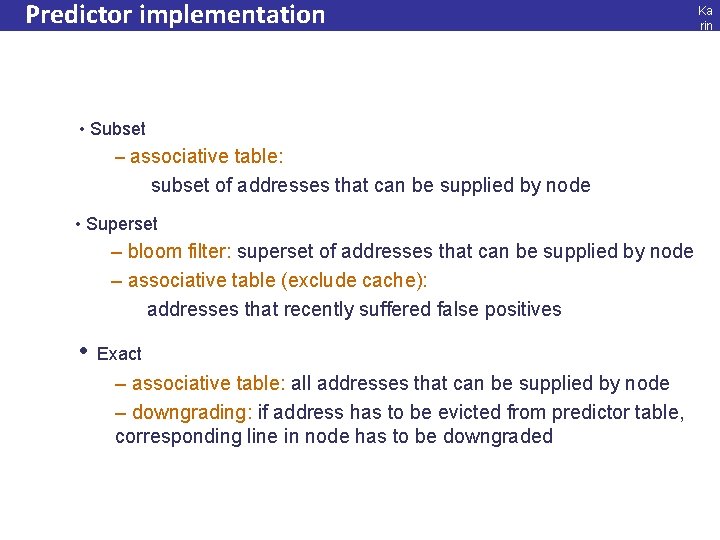 Predictor implementation

Ka rin

• Subset
– associative table:
subset of addresses that can be supplied by node

• Superset
– bloom filter: superset of addresses that can be supplied by node
– associative table (exclude cache):
addresses that recently suffered false positives

• Exact
– associative table: all addresses that can be supplied by node
– downgrading: if address has to be evicted from predictor table, corresponding line in node has to be downgraded